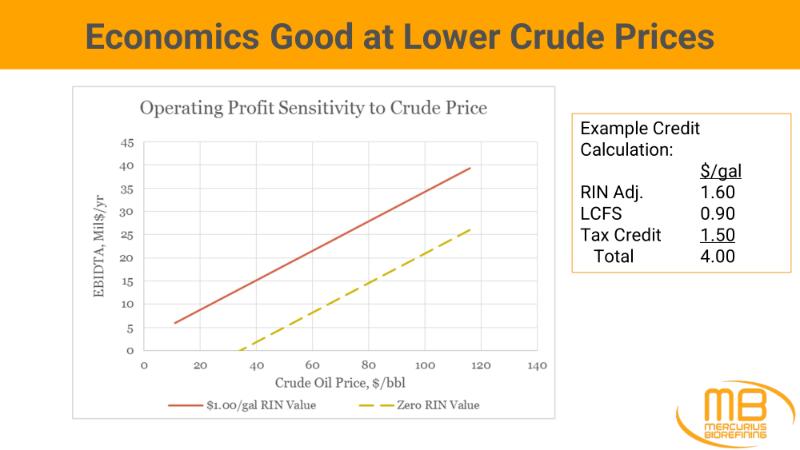 Economics Good at Lower Crude Prices

Operating Profit Sensitivity to Crude Price

EBIDTA, Mil$/yr

45
40
35
30
25
20
15
10
5
0

0 20 40 60 80 100 120 140

Crude Oil Price, $/bbl

$1.00/gal RIN Value
Zero RIN Value

Example Credit Calculation:

| | $/gal |
|---|---|
| RIN Adj. | 1.60 |
| LCFS | 0.90 |
| Tax Credit | 1.50 |
| Total | 4.00 |

MB
MERCURIUS BIOREFINING